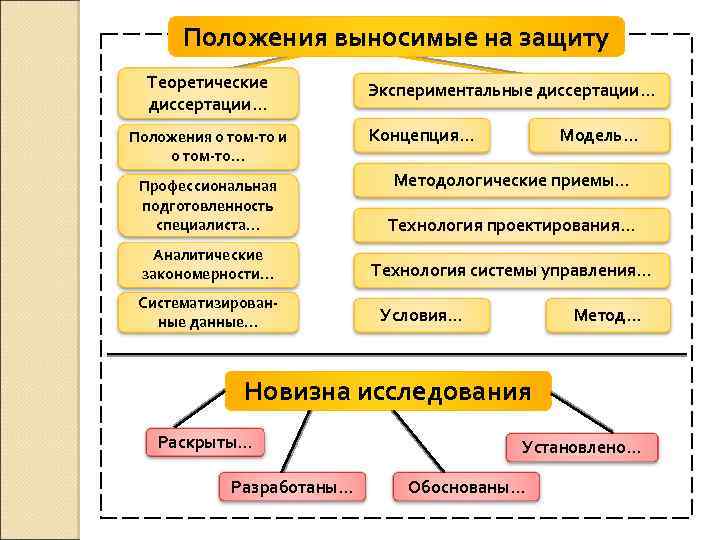 Положения выносимые на защиту

Теоретические диссертации…

Положения о том-то и о том-то…

Профессиональная подготовленность специалиста…

Аналитические закономерности…

Систематизированные данные…

Экспериментальные диссертации…

Концепция…

Модель…

Методологические приемы…

Технология проектирования…

Технология системы управления…

Условия…

Метод…

Новизна исследования

Раскрыты…

Разработаны…

Обоснованы…

Установлено…